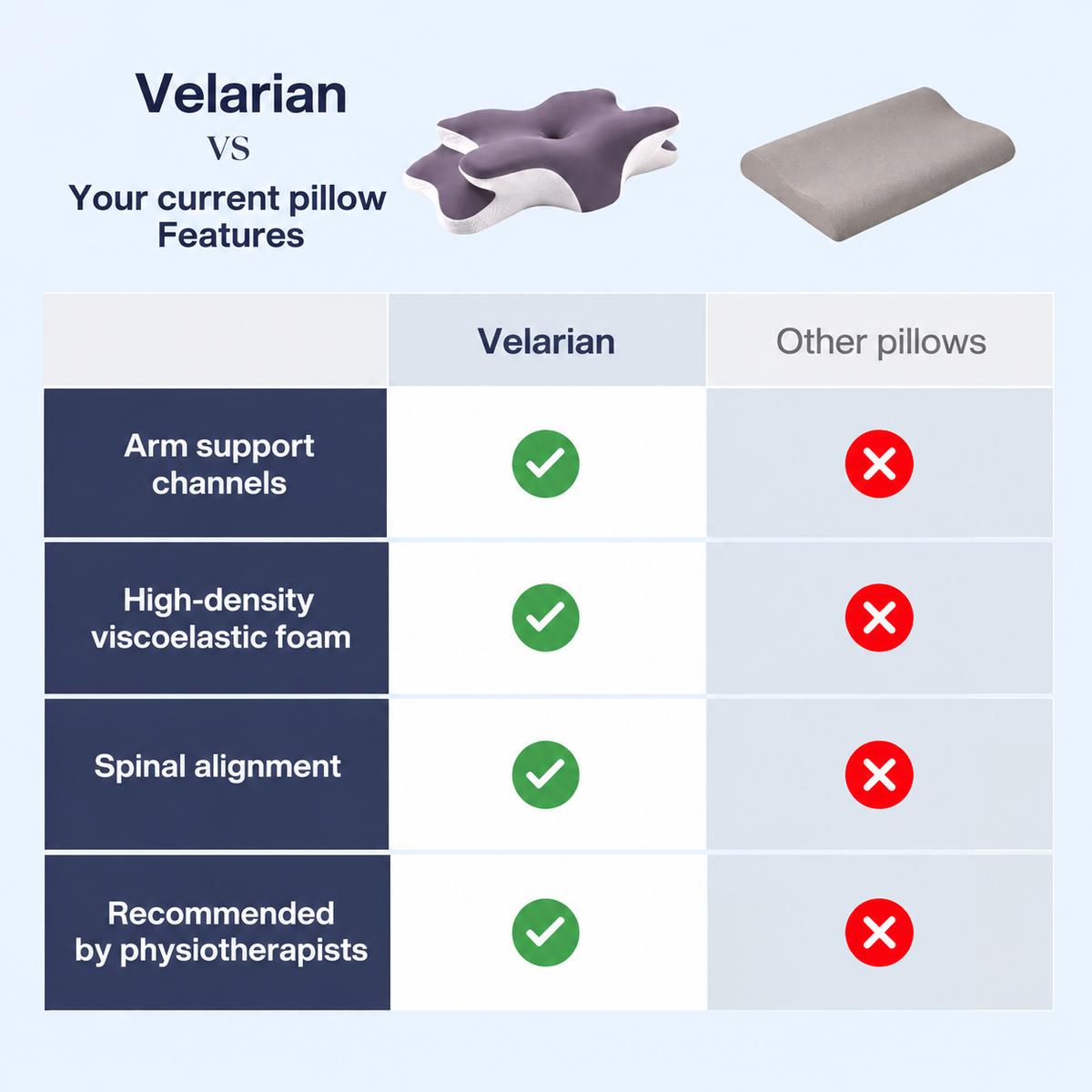 Velarian
VS
Your current pillow
Features

| | Velarian | Other pillows |
|---|---|---|
| Arm support channels | ✓ | ✗ |
| High-density viscoelastic foam | ✓ | ✗ |
| Spinal alignment | ✓ | ✗ |
| Recommended by physiotherapists | ✓ | ✗ |